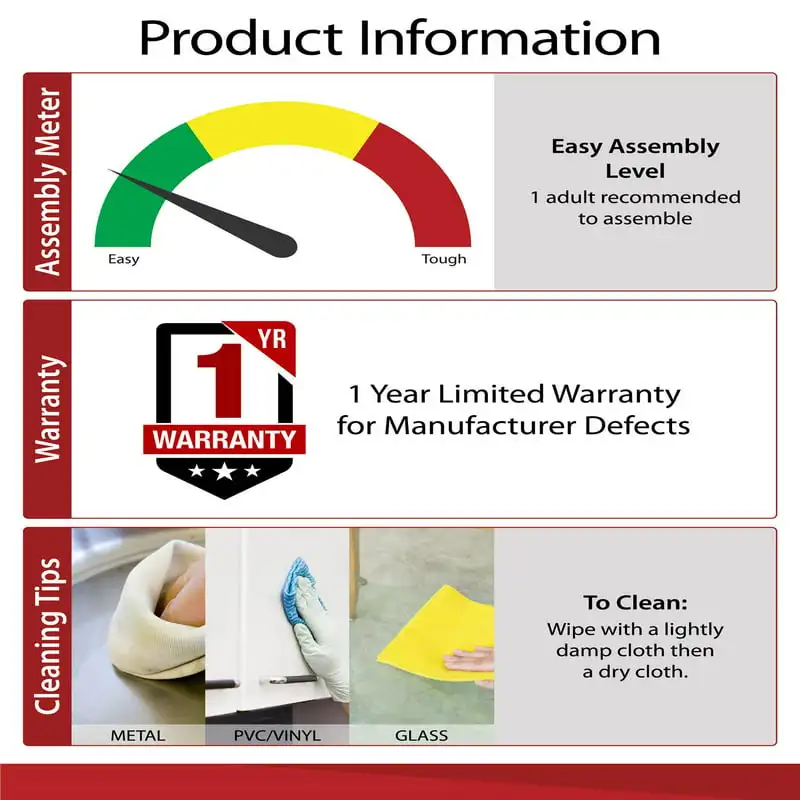 Product Information

Assembly Meter

Easy

Tough

Easy Assembly Level
1 adult recommended to assemble

Warranty

1 YR
WARRANTY

1 Year Limited Warranty for Manufacturer Defects

Cleaning Tips

METAL

PVC/VINYL

GLASS

To Clean:
Wipe with a lightly damp cloth then a dry cloth.